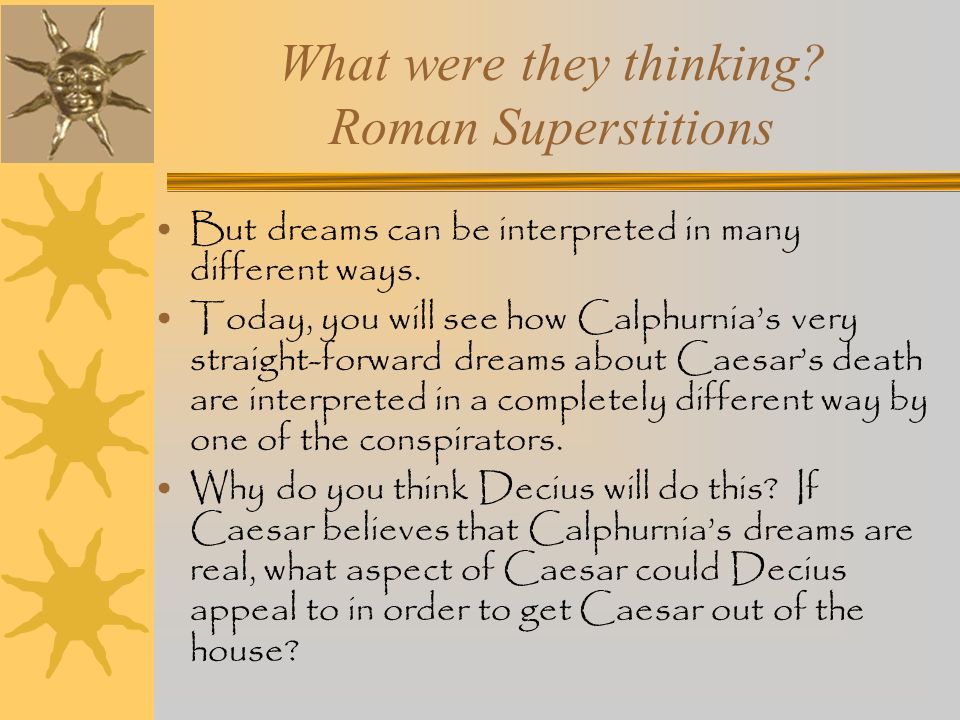 What were they thinking?
Roman Superstitions

• But dreams can be interpreted in many different ways.
• Today, you will see how Calphurnia's very straight-forward dreams about Caesar's death are interpreted in a completely different way by one of the conspirators.
• Why do you think Decius will do this? If Caesar believes that Calphurnia's dreams are real, what aspect of Caesar could Decius appeal to in order to get Caesar out of the house?